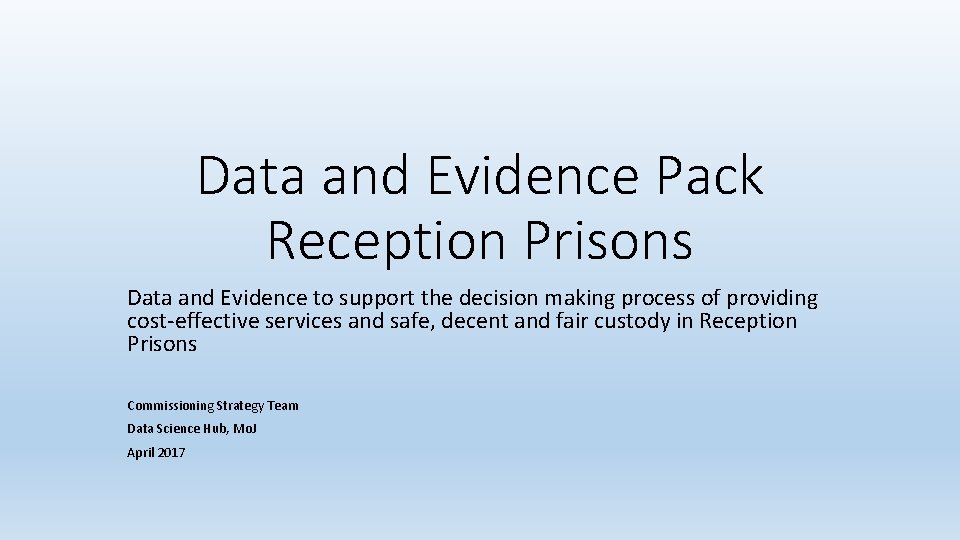 Data and Evidence Pack
Reception Prisons

Data and Evidence to support the decision making process of providing cost-effective services and safe, decent and fair custody in Reception Prisons

Commissioning Strategy Team

Data Science Hub, MoJ

April 2017